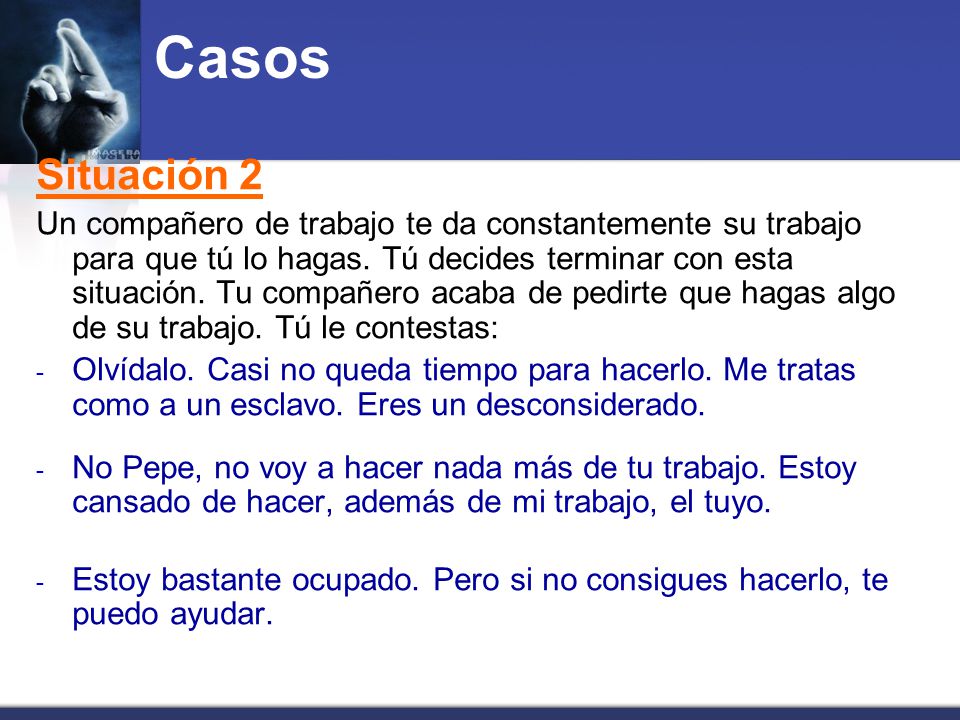 Casos

Situación 2

Un compañero de trabajo te da constantemente su trabajo para que tú lo hagas. Tú decides terminar con esta situación. Tu compañero acaba de pedirte que hagas algo de su trabajo. Tú le contestas:

- Olvídalo. Casi no queda tiempo para hacerlo. Me tratas como a un esclavo. Eres un desconsiderado.

- No Pepe, no voy a hacer nada más de tu trabajo. Estoy cansado de hacer, además de mi trabajo, el tuyo.

- Estoy bastante ocupado. Pero si no consigues hacerlo, te puedo ayudar.